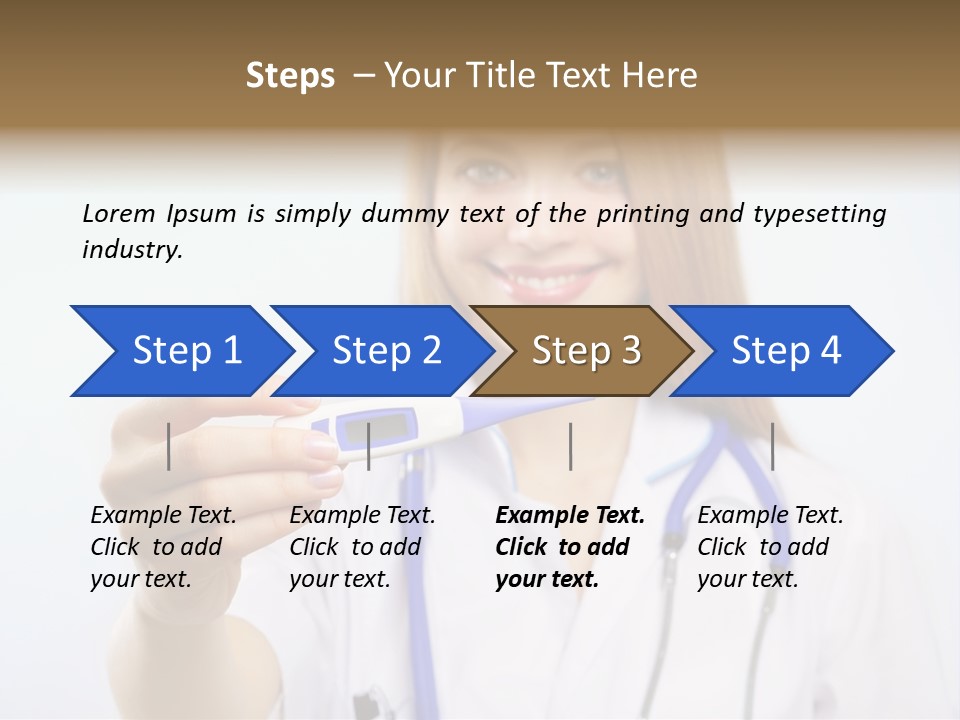 Steps – Your Title Text Here

Lorem Ipsum is simply dummy text of the printing and typesetting industry.

Step 1

Step 2

Step 3

Step 4

Example Text. Click to add your text.

Example Text. Click to add your text.

Example Text. Click to add your text.

Example Text. Click to add your text.